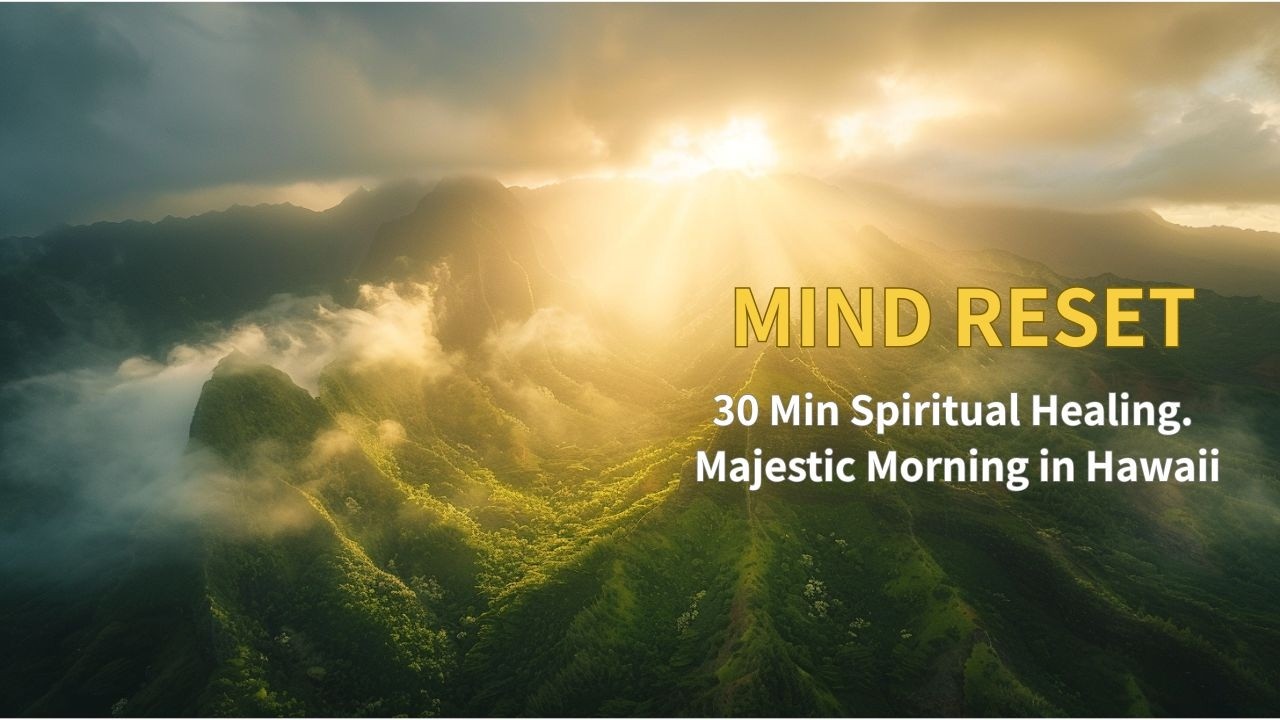 MIND RESET

30 Min Spiritual Healing.
Majestic Morning in Hawaii